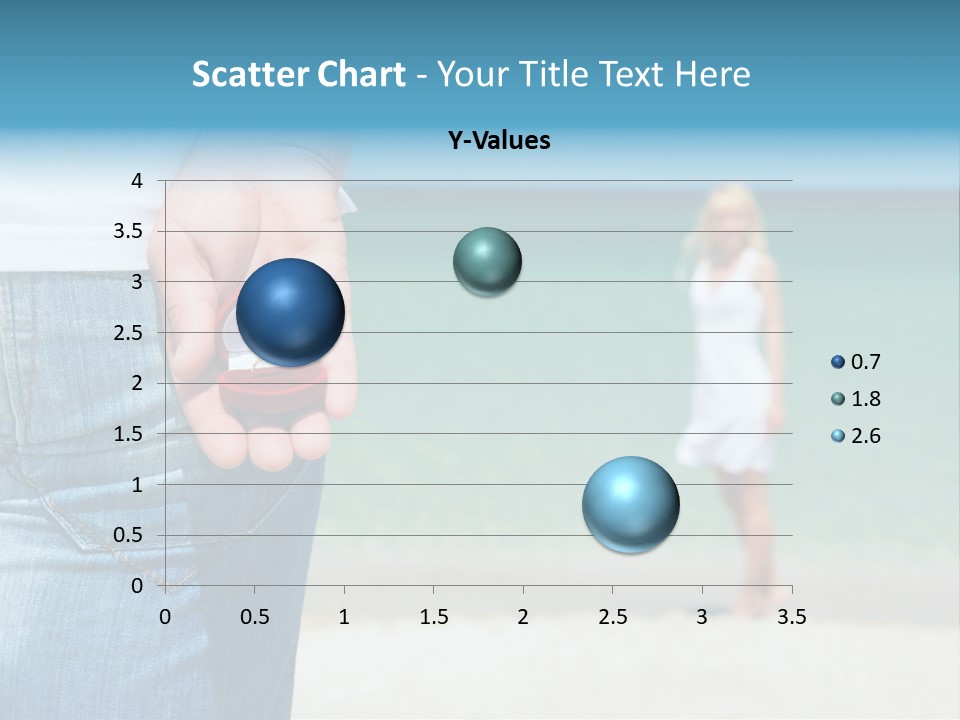 Scatter Chart - Your Title Text Here

Y-Values

4
3.5
3
2.5
2
1.5
1
0.5
0

0 0.5 1 1.5 2 2.5 3 3.5

0.7
1.8
2.6